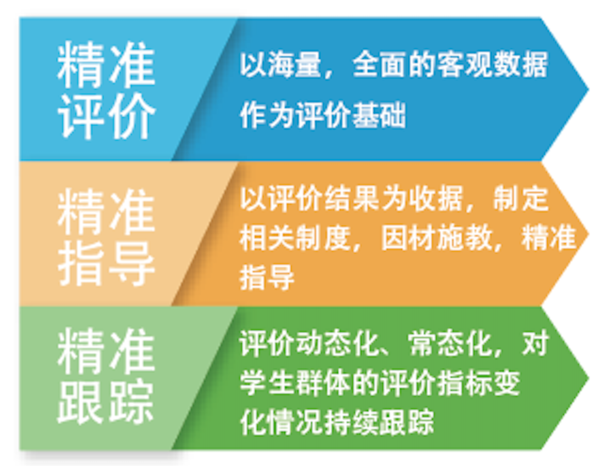 精准评价

以海量，全面的客观数据作为评价基础

精准指导

以评价结果为收据，制定相关制度，因材施教，精准指导

精准跟踪

评价动态化、常态化，对学生群体的评价指标变化情况持续跟踪